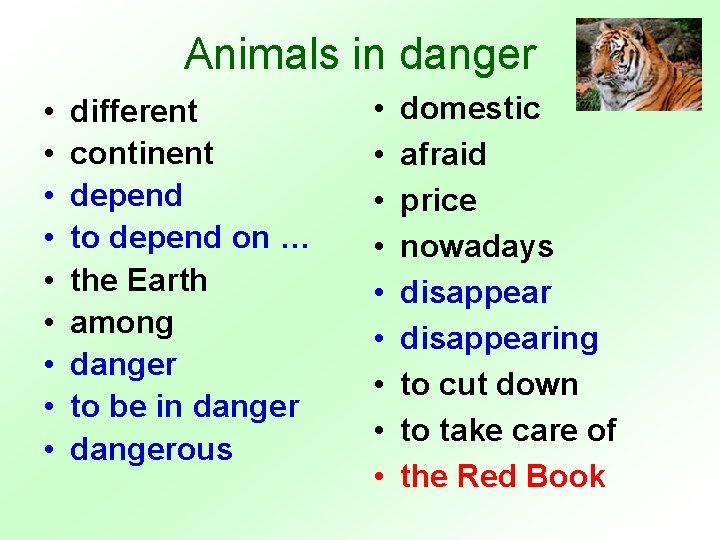 Animals in danger

• different
• continent
• depend
• to depend on …
• the Earth
• among
• danger
• to be in danger
• dangerous

• domestic
• afraid
• price
• nowadays
• disappear
• disappearing
• to cut down
• to take care of
• the Red Book